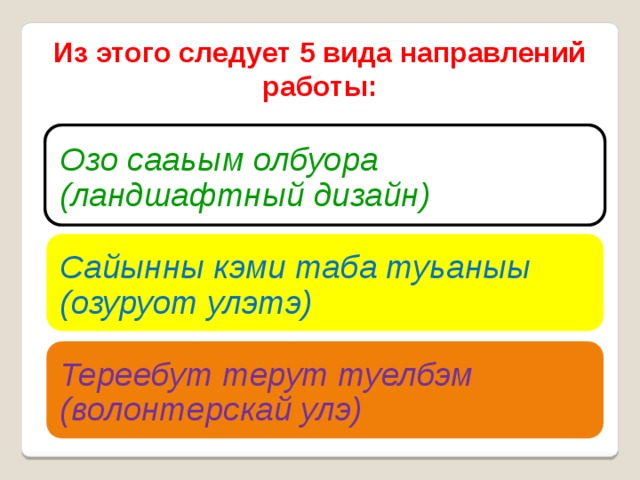 Из этого следует 5 вида направлений работы:

Озо сааьым олбуора (ландшафтный дизайн)

Сайынны кэми таба туьаныы (озуруот улэтэ)

Тереебут терут туелбэм (волонтерскай улэ)